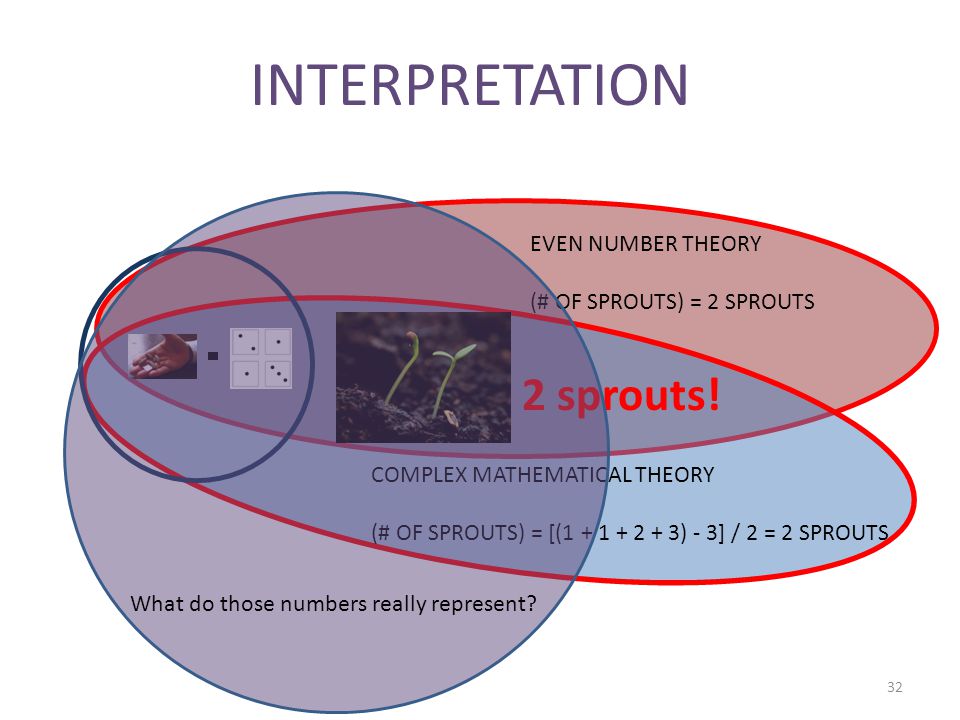 INTERPRETATION

EVEN NUMBER THEORY

(# OF SPROUTS) = 2 SPROUTS

2 sprouts!

COMPLEX MATHEMATICAL THEORY

(# OF SPROUTS) = [(1 + 1 + 2 + 3) - 3] / 2 = 2 SPROUTS

What do those numbers really represent?

32